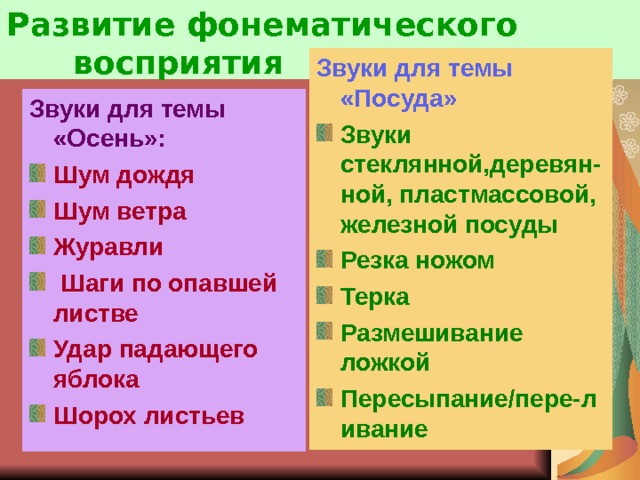 Развитие фонематического восприятия

Звуки для темы «Осень»:

Шум дождя

Шум ветра

Журавли

Шаги по опавшей листве

Удар падающего яблока

Шорох листьев

Звуки для темы «Посуда»

Звуки стеклянной,деревянной, пластмассовой, железной посуды

Резка ножом

Терка

Размешивание ложкой

Пересыпание/пере-ливание